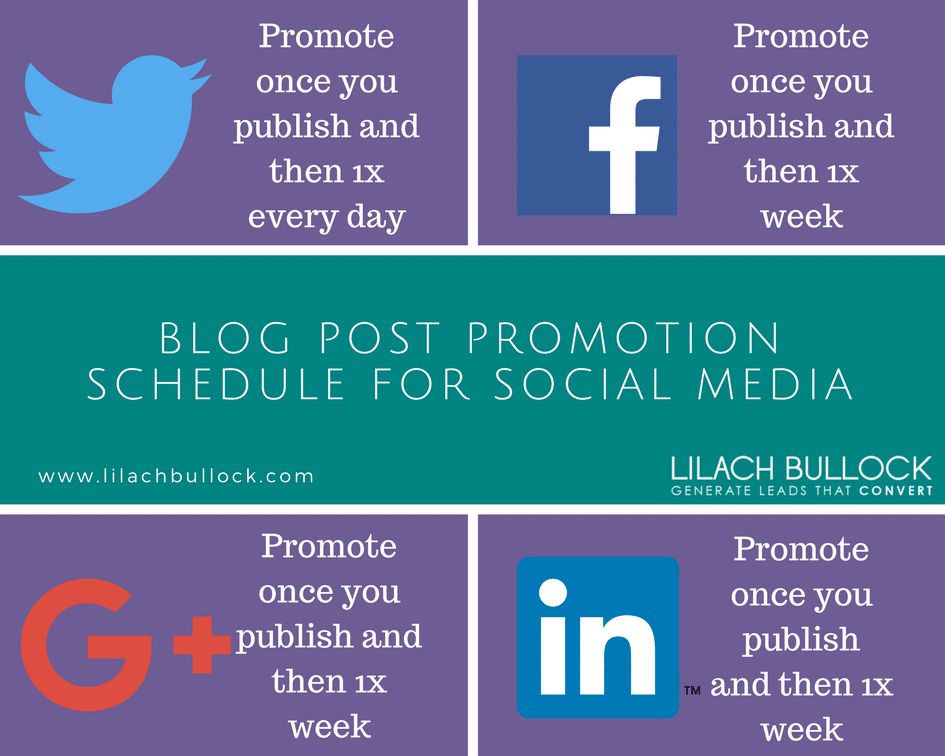 Promote once you publish and then 1x every day

f

Promote once you publish and then 1x week

BLOG POST PROMOTION
SCHEDULE FOR SOCIAL MEDIA

www.lilachbullock.com

LILACH BULLOCK
GENERATE LEADS THAT CONVERT

G+

Promote once you publish and then 1x week

in

TM

Promote once you publish and then 1x week